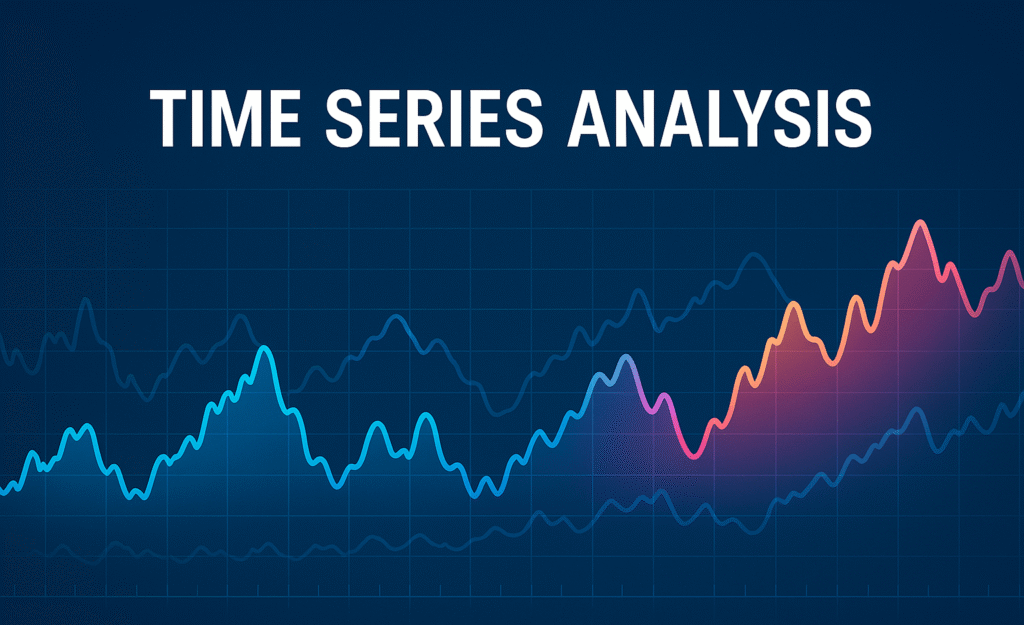 TIME SERIES ANALYSIS